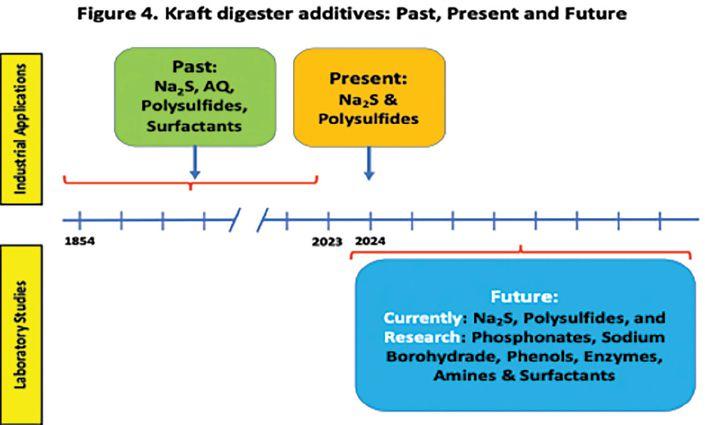 Figure 4. Kraft digester additives: Past, Present and Future

Industrial Applications

Past:
$Na_2S$, AQ, Polysulfides, Surfactants

Present:
$Na_2S$ & Polysulfides

1854

2023 2024

Laboratory Studies

Future:
Currently: $Na_2S$, Polysulfides, and Research: Phosphonates, Sodium Borohydrade, Phenols, Enzymes, Amines & Surfactants